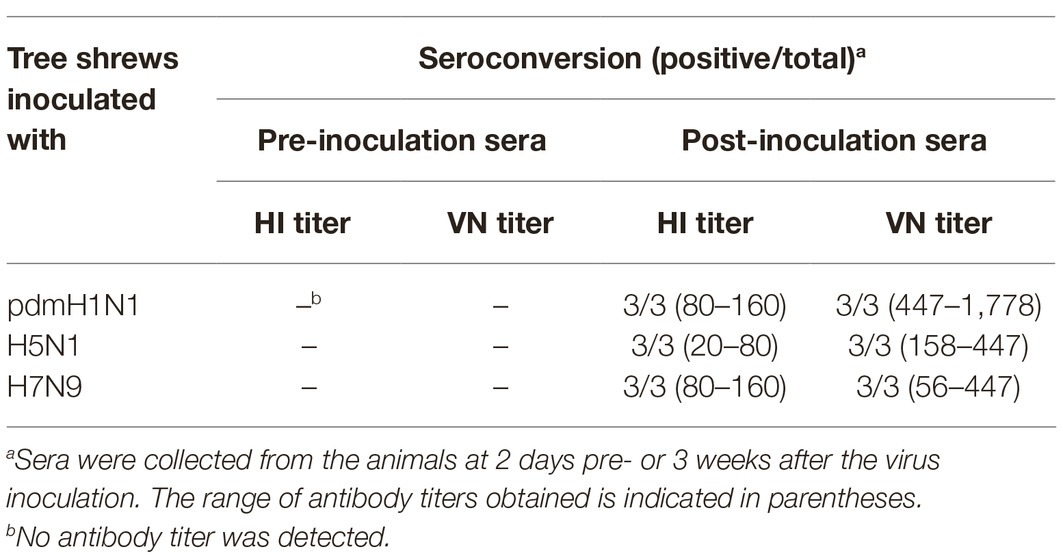 | Tree shrews inoculated with | Seroconversion (positive/total)$^a$ | | | |
|---|---|---|---|---|
| | Pre-inoculation sera | | Post-inoculation sera | |
| | HI titer | VN titer | HI titer | VN titer |
| pdmH1N1 | –$^b$ | – | 3/3 (80–160) | 3/3 (447–1,778) |
| H5N1 | – | – | 3/3 (20–80) | 3/3 (158–447) |
| H7N9 | – | – | 3/3 (80–160) | 3/3 (56–447) |

$^a$Sera were collected from the animals at 2 days pre- or 3 weeks after the virus inoculation. The range of antibody titers obtained is indicated in parentheses.
$^b$No antibody titer was detected.